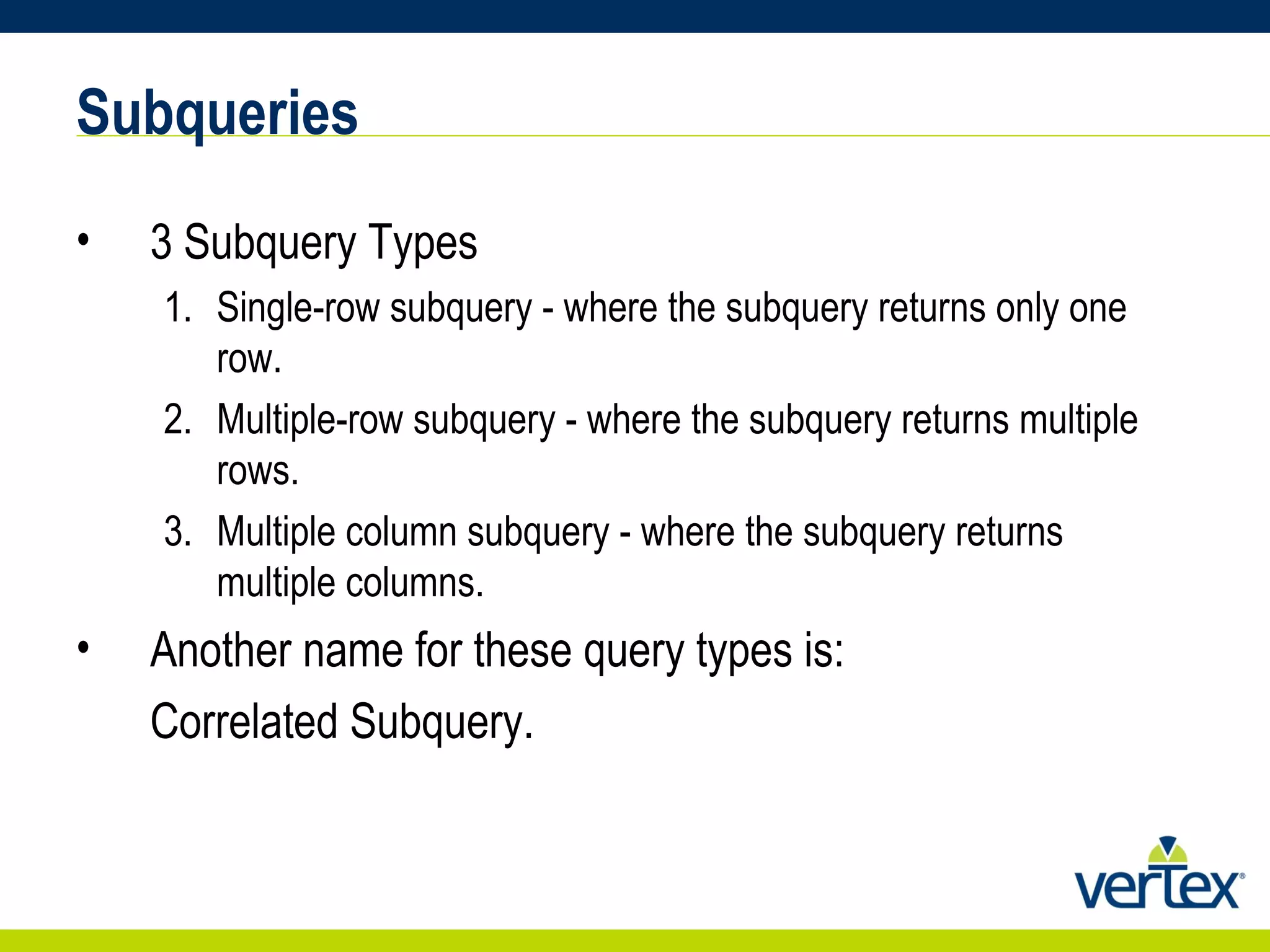 Subqueries

• 3 Subquery Types

1. Single-row subquery - where the subquery returns only one row.
2. Multiple-row subquery - where the subquery returns multiple rows.
3. Multiple column subquery - where the subquery returns multiple columns.

• Another name for these query types is:

Correlated Subquery.

vertex®